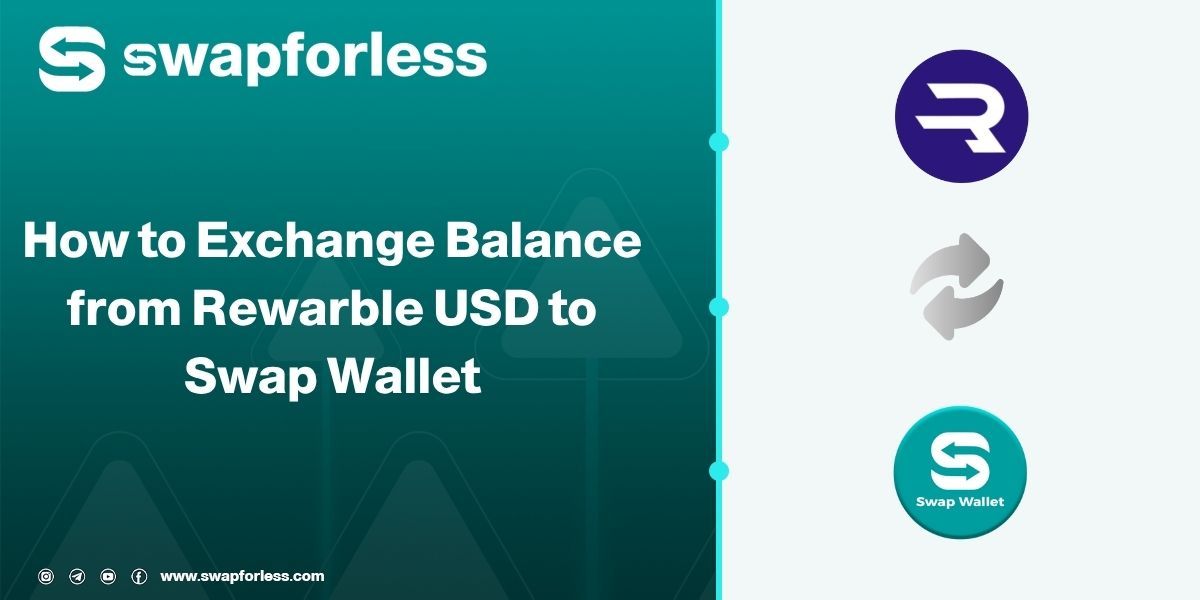 swapforless

How to Exchange Balance from Rewarble USD to Swap Wallet

www.swapforless.com

Swap Wallet